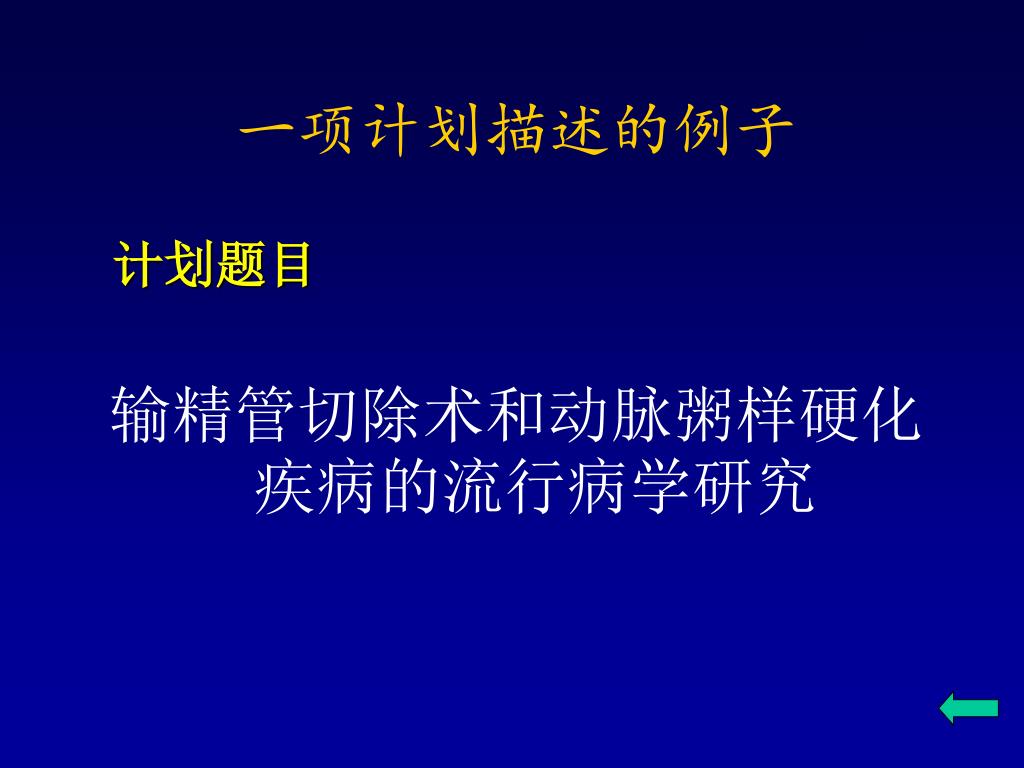 一项计划描述的例子

计划题目

输精管切除术和动脉粥样硬化疾病的流行病学研究